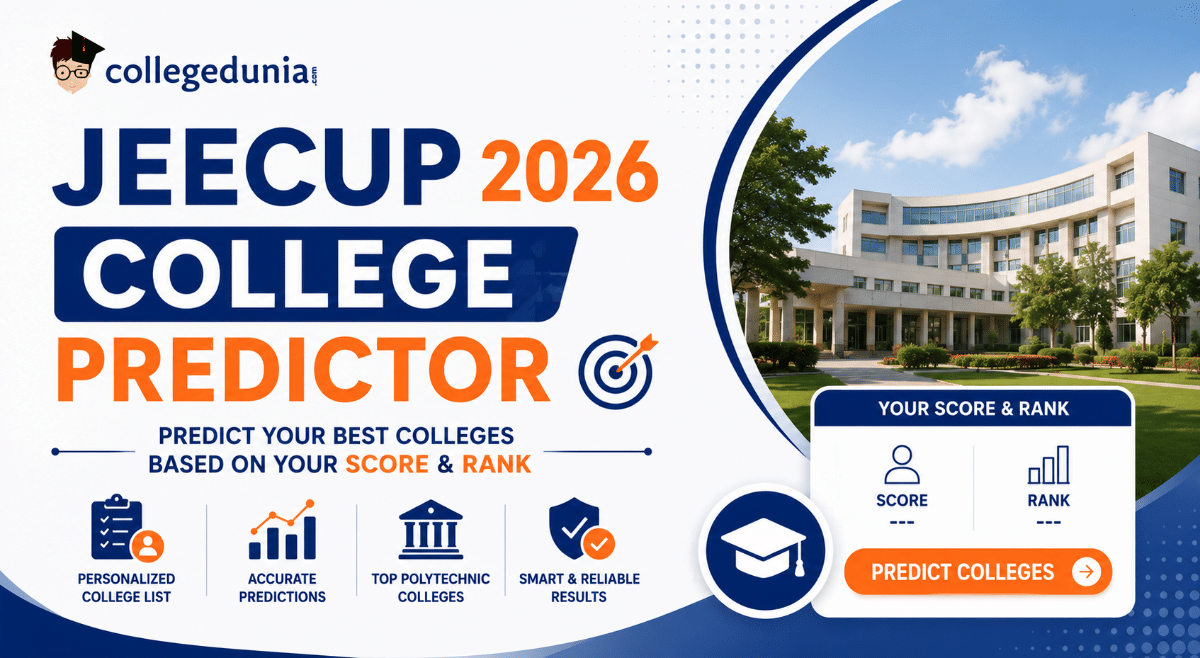 collegedunia.com

JEECUP 2026

COLLEGE

PREDICTOR

PREDICT YOUR BEST COLLEGES BASED ON YOUR SCORE & RANK

PERSONALIZED COLLEGE LIST

ACCURATE PREDICTIONS

TOP POLYTECHNIC COLLEGES

SMART & RELIABLE RESULTS

YOUR SCORE & RANK

SCORE
---

RANK
---

PREDICT COLLEGES